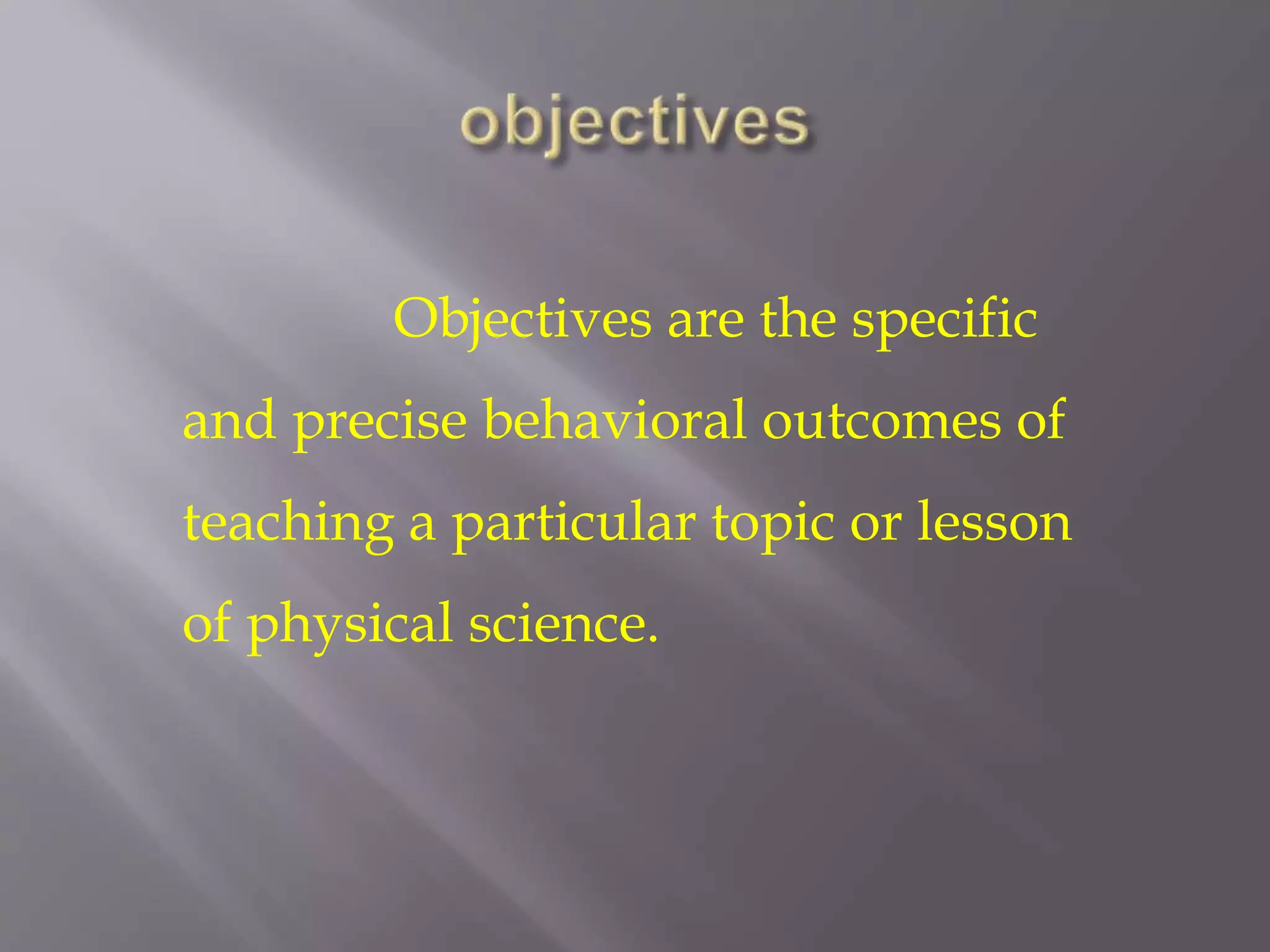 objectives

Objectives are the specific and precise behavioral outcomes of teaching a particular topic or lesson of physical science.